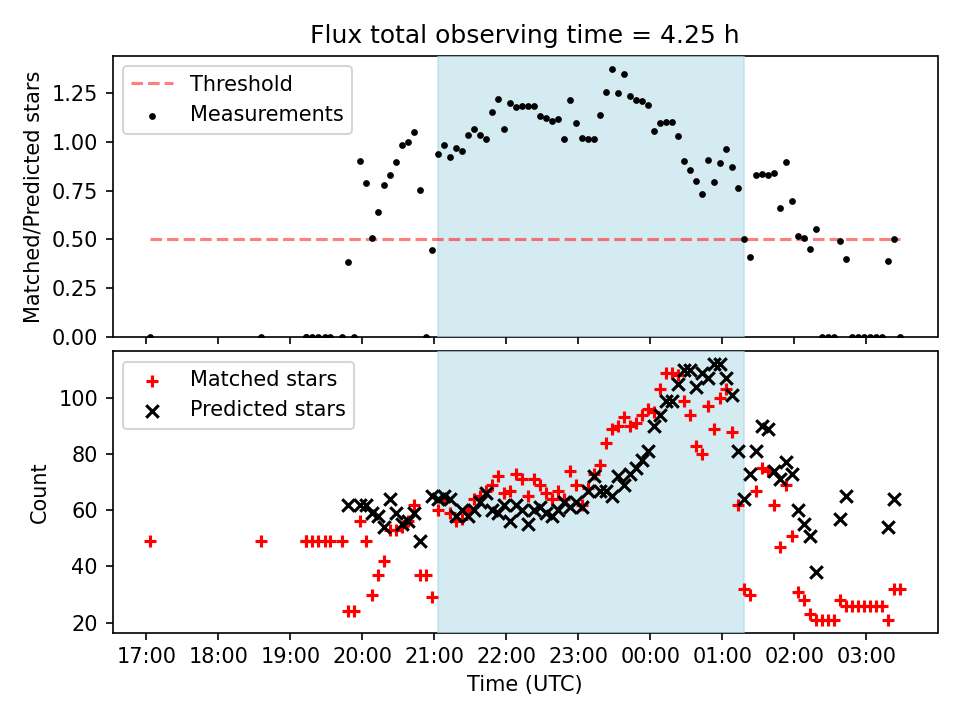 Flux total observing time = 4.25 h

Threshold
Measurements

Matched/Predicted stars

1.25
1.00
0.75
0.50
0.25
0.00

Matched stars
Predicted stars

Count

100
80
60
40
20

17:00 18:00 19:00 20:00 21:00 22:00 23:00 00:00 01:00 02:00 03:00

Time (UTC)